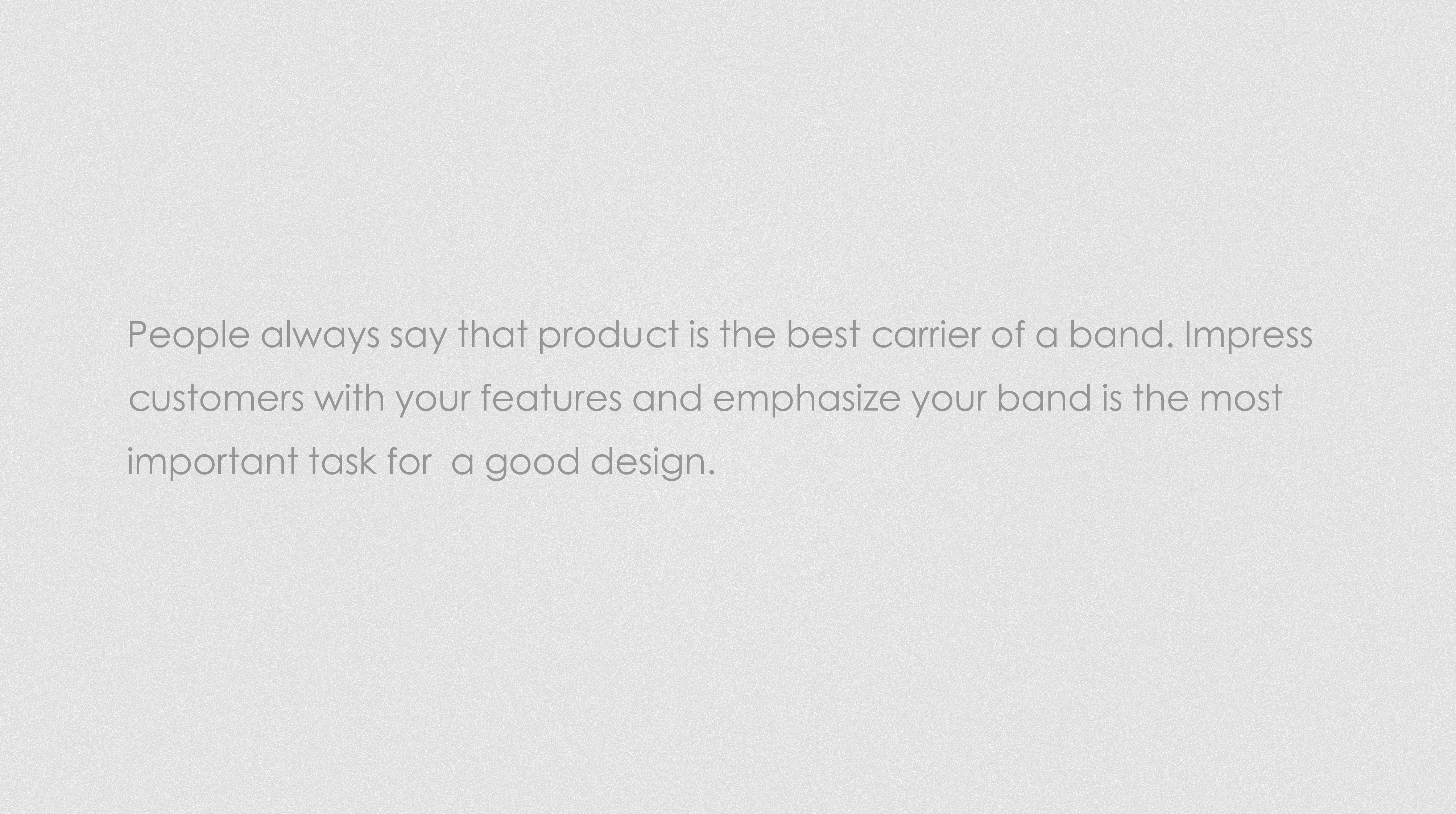 People always say that product is the best carrier of a band. Impress customers with your features and emphasize your band is the most important task for  a good design.